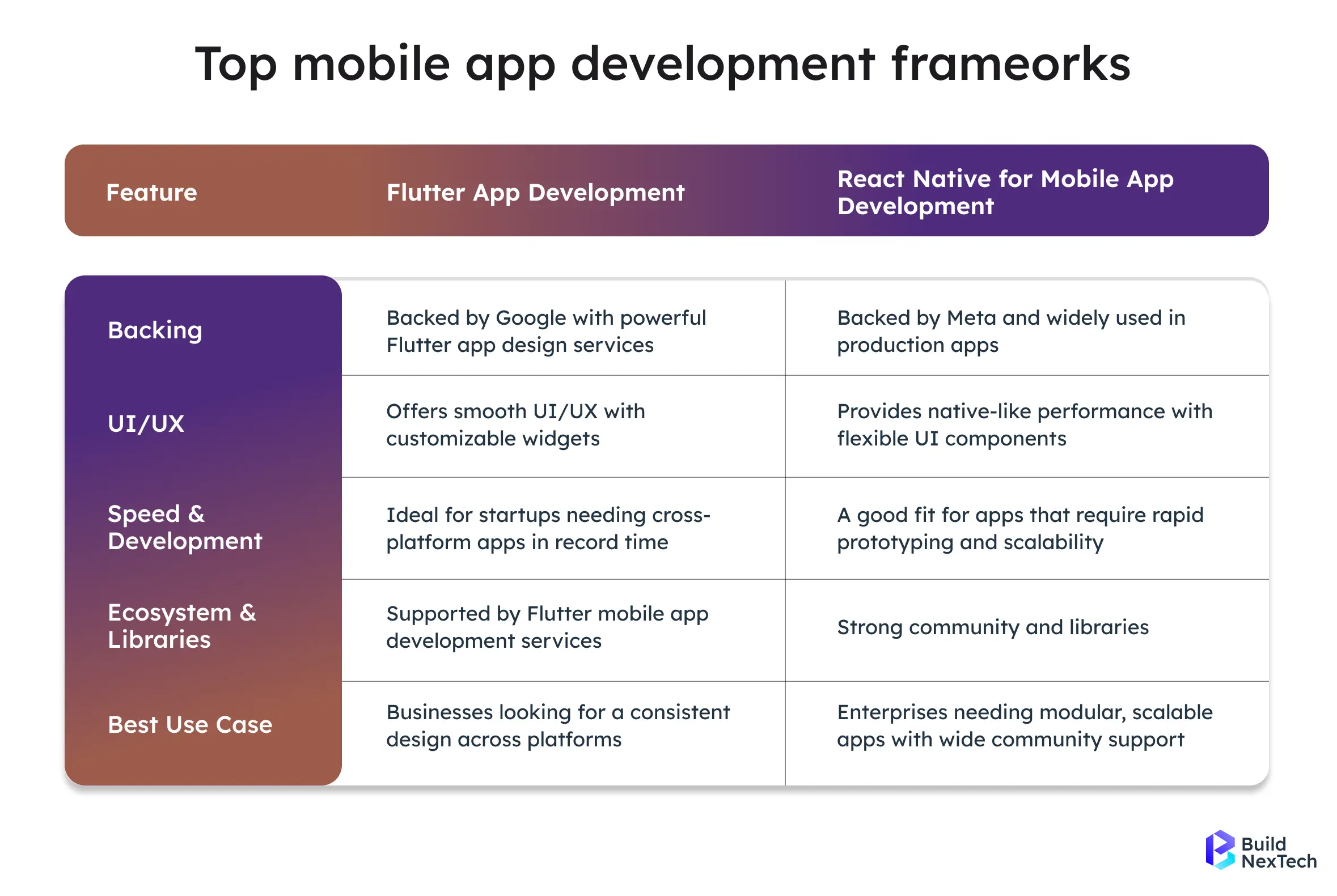 Top mobile app development frameorks

| Feature | Flutter App Development | React Native for Mobile App Development |
|---|---|---|
| Backing | Backed by Google with powerful Flutter app design services | Backed by Meta and widely used in production apps |
| UI/UX | Offers smooth UI/UX with customizable widgets | Provides native-like performance with flexible UI components |
| Speed & Development | Ideal for startups needing cross-platform apps in record time | A good fit for apps that require rapid prototyping and scalability |
| Ecosystem & Libraries | Supported by Flutter mobile app development services | Strong community and libraries |
| Best Use Case | Businesses looking for a consistent design across platforms | Enterprises needing modular, scalable apps with wide community support |

Build NexTech